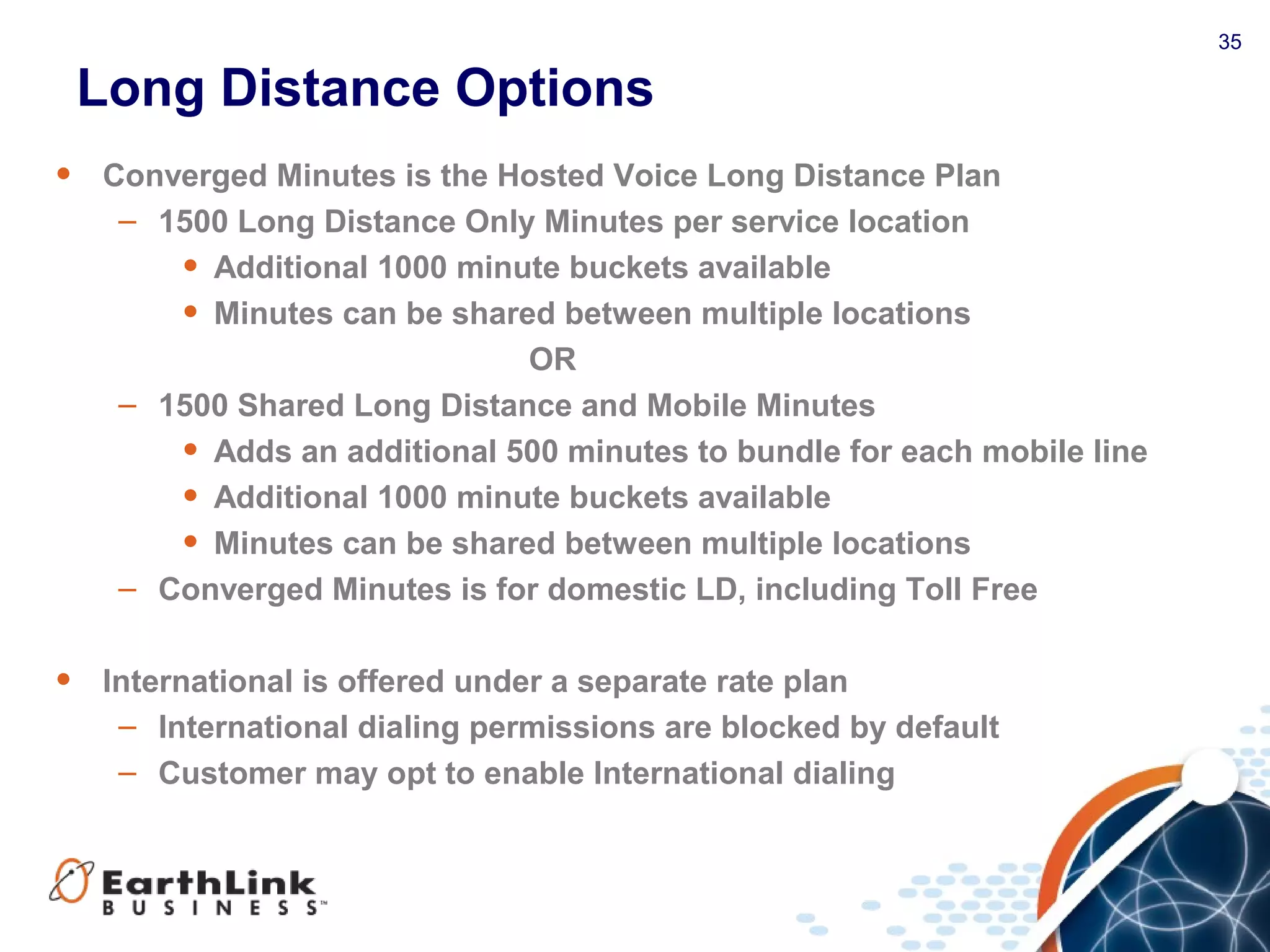 35

Long Distance Options

• Converged Minutes is the Hosted Voice Long Distance Plan
– 1500 Long Distance Only Minutes per service location
• Additional 1000 minute buckets available
• Minutes can be shared between multiple locations

OR

– 1500 Shared Long Distance and Mobile Minutes
• Adds an additional 500 minutes to bundle for each mobile line
• Additional 1000 minute buckets available
• Minutes can be shared between multiple locations
– Converged Minutes is for domestic LD, including Toll Free

• International is offered under a separate rate plan
– International dialing permissions are blocked by default
– Customer may opt to enable International dialing

EarthLink BUSINESS™